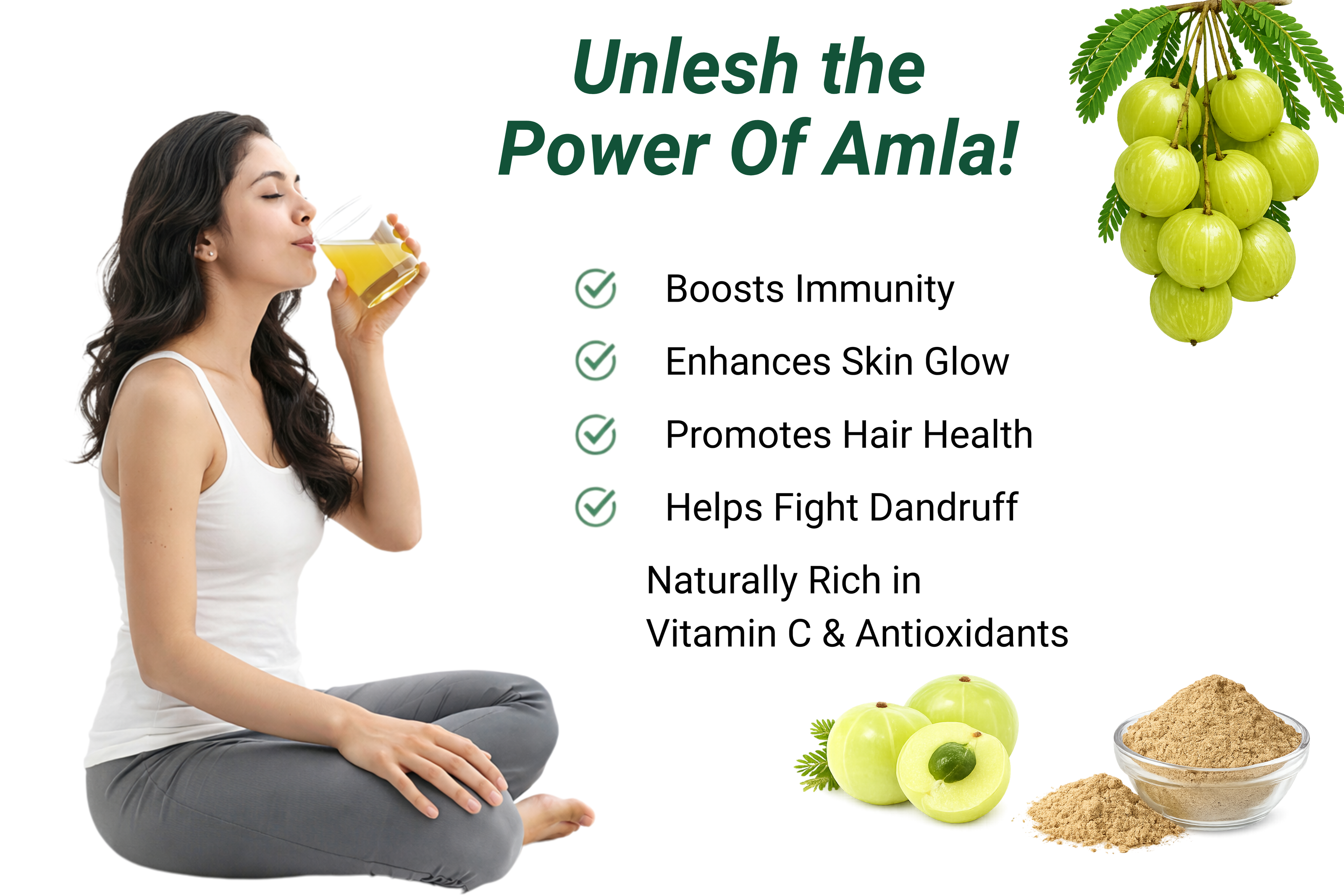 Unlesh the Power Of Amla!

Boosts Immunity

Enhances Skin Glow

Promotes Hair Health

Helps Fight Dandruff

Naturally Rich in Vitamin C & Antioxidants